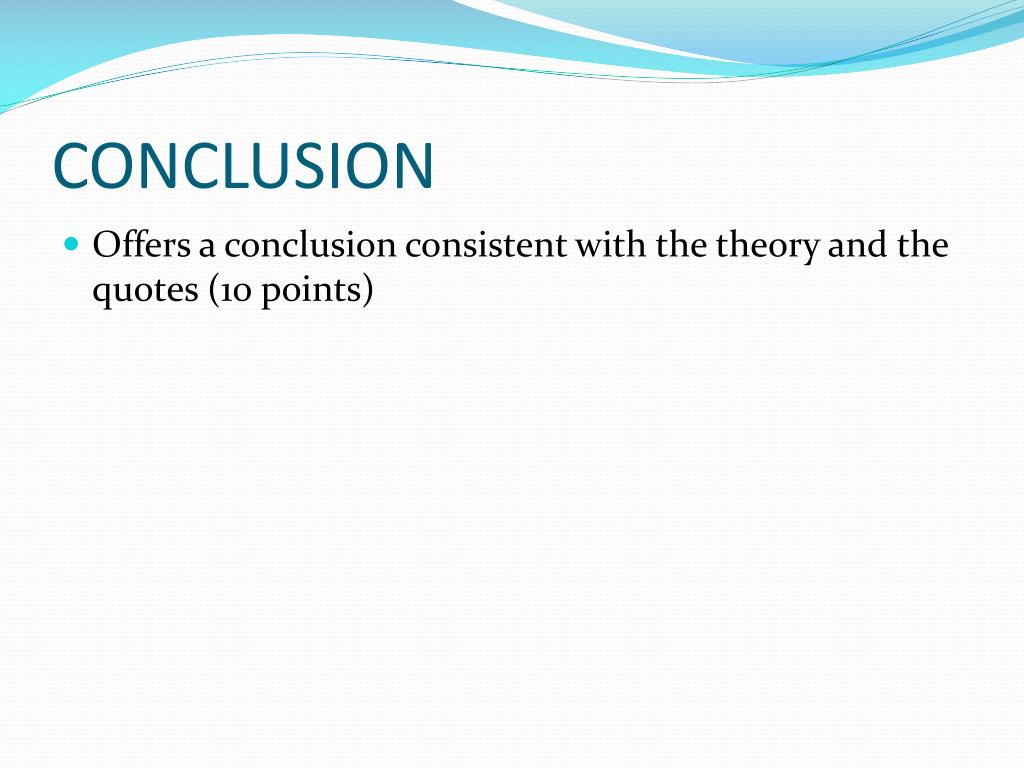 CONCLUSION

Offers a conclusion consistent with the theory and the quotes (10 points)